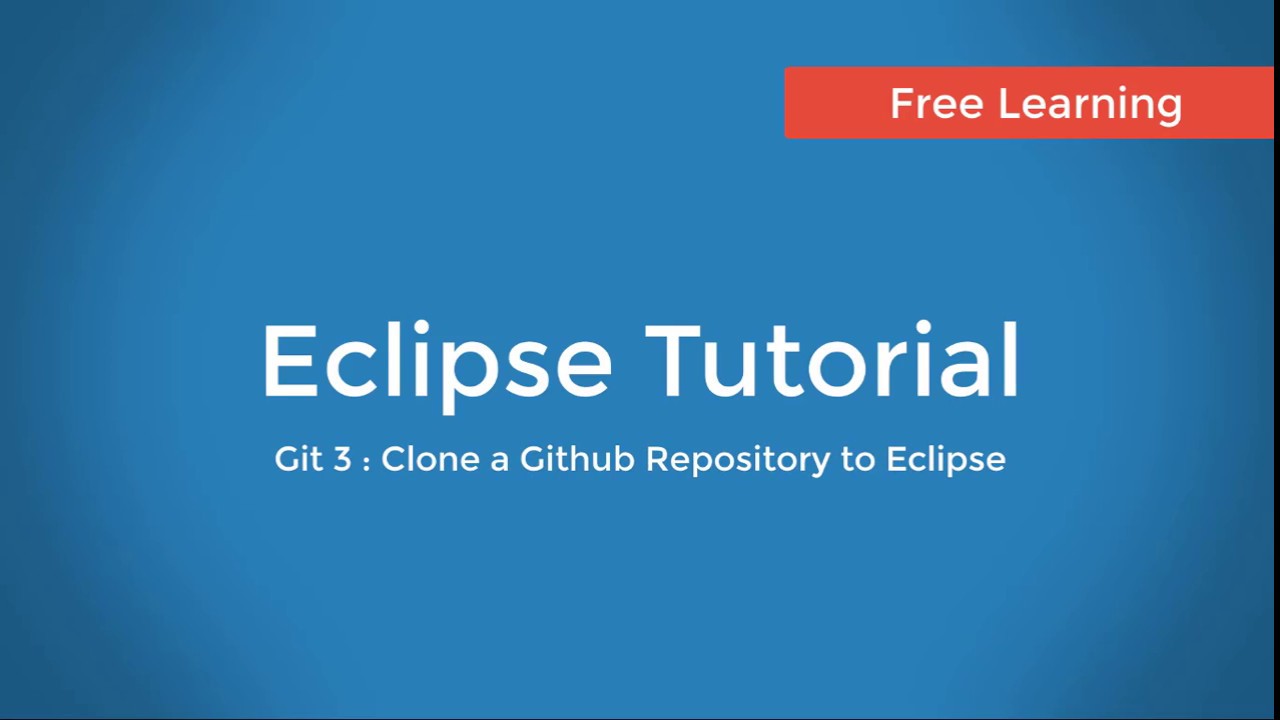 Free Learning

Eclipse Tutorial

Git 3 : Clone a Github Repository to Eclipse